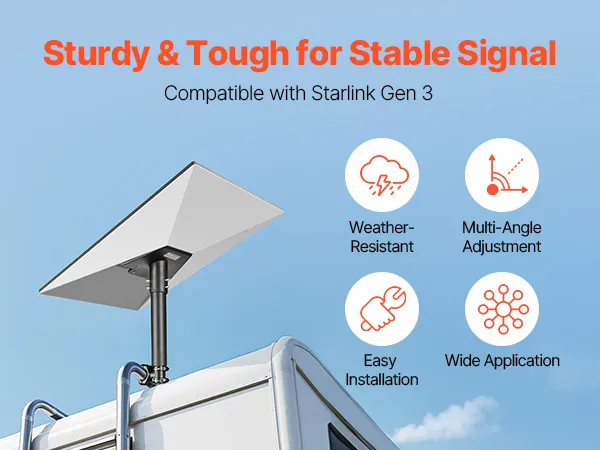 Sturdy & Tough for Stable Signal

Compatible with Starlink Gen 3

Weather-Resistant

Multi-Angle Adjustment

Easy Installation

Wide Application